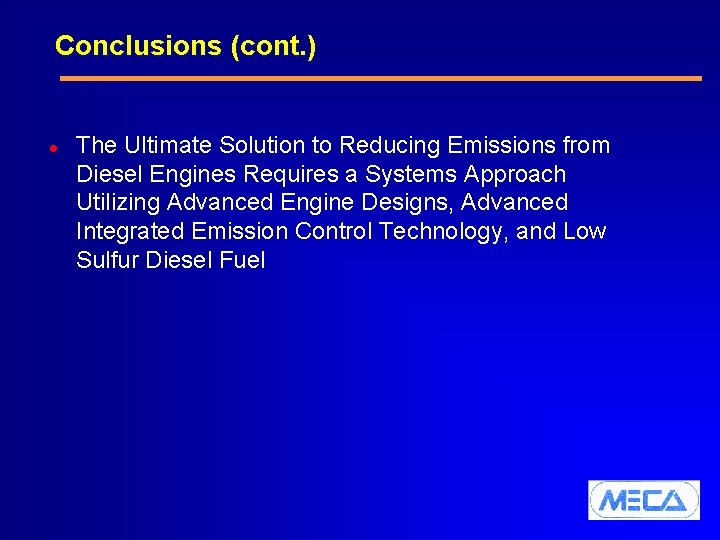 Conclusions (cont.)

• The Ultimate Solution to Reducing Emissions from Diesel Engines Requires a Systems Approach Utilizing Advanced Engine Designs, Advanced Integrated Emission Control Technology, and Low Sulfur Diesel Fuel

MECA